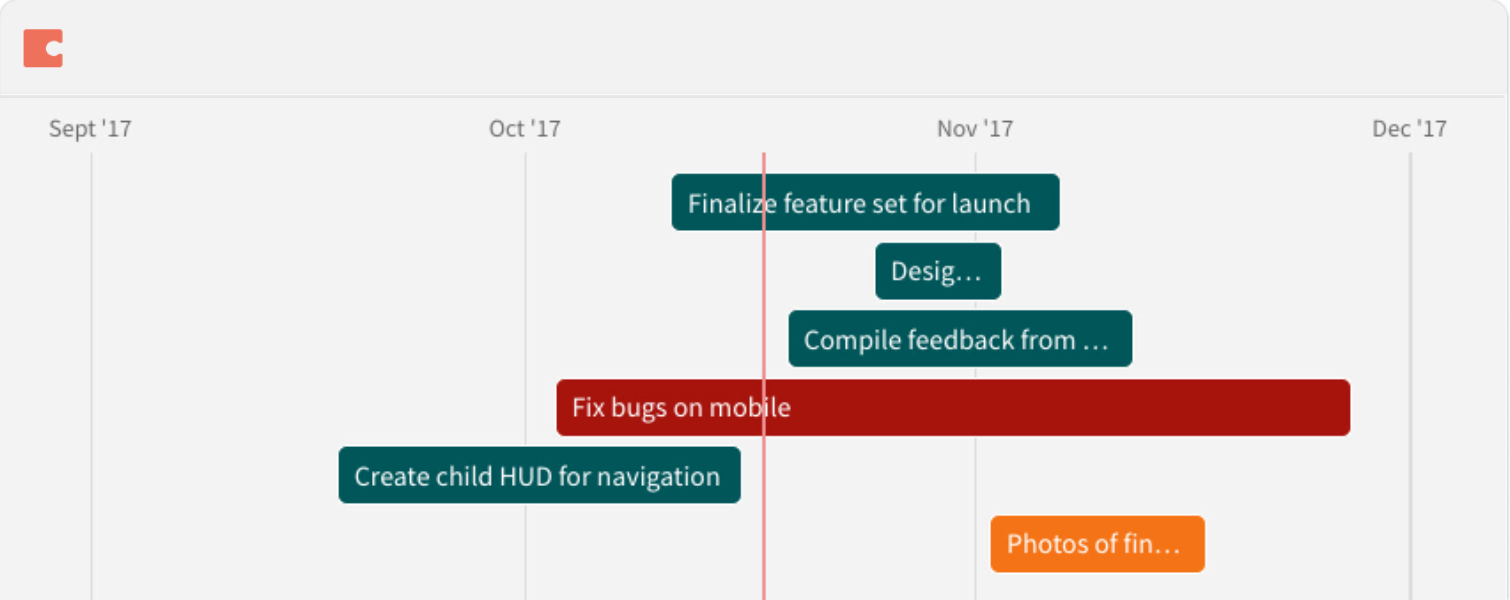 Sept '17
Oct '17
Nov '17
Dec '17

Finalize feature set for launch

Desig…

Compile feedback from …

Fix bugs on mobile

Create child HUD for navigation

Photos of fin…